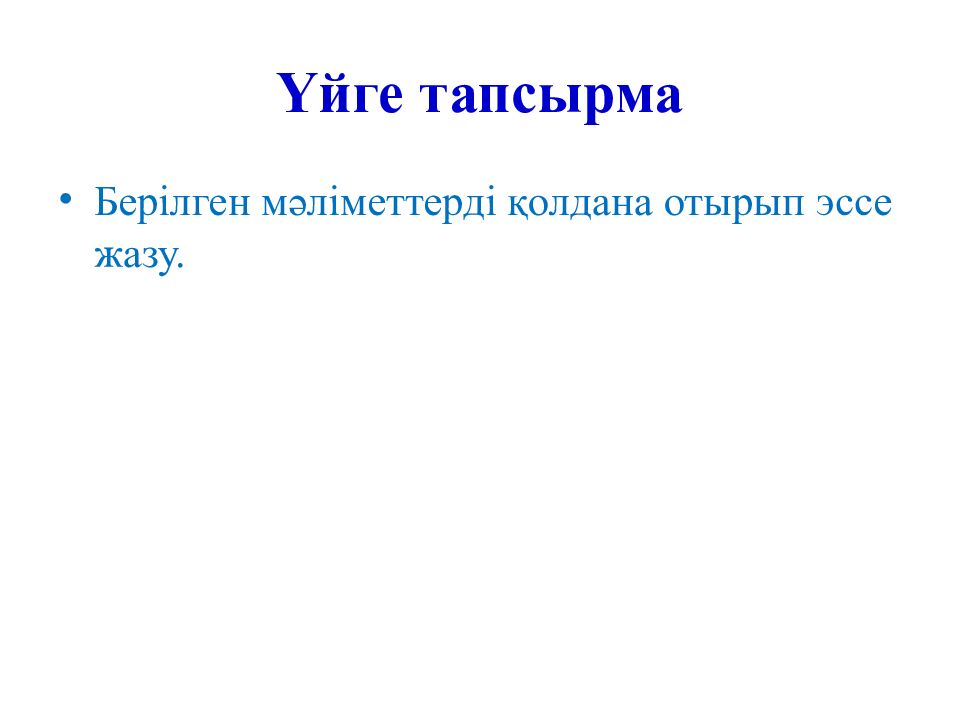 Үйге тапсырма

• Берілген мәліметтерді қолдана отырып эссе жазу.